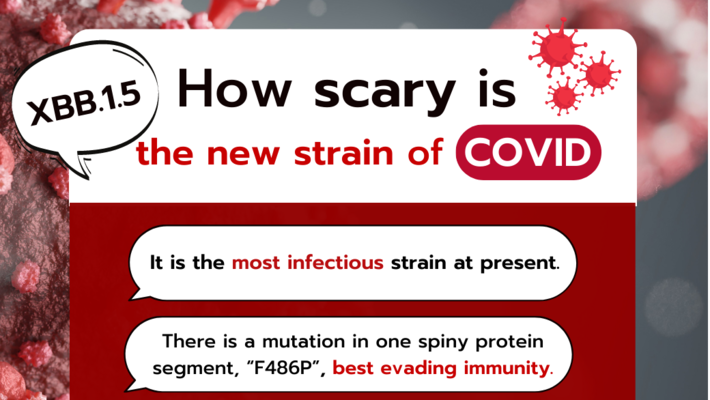 XBB.1.5

How scary is the new strain of COVID

It is the most infectious strain at present.

There is a mutation in one spiny protein segment, “F486P”, best evading immunity.